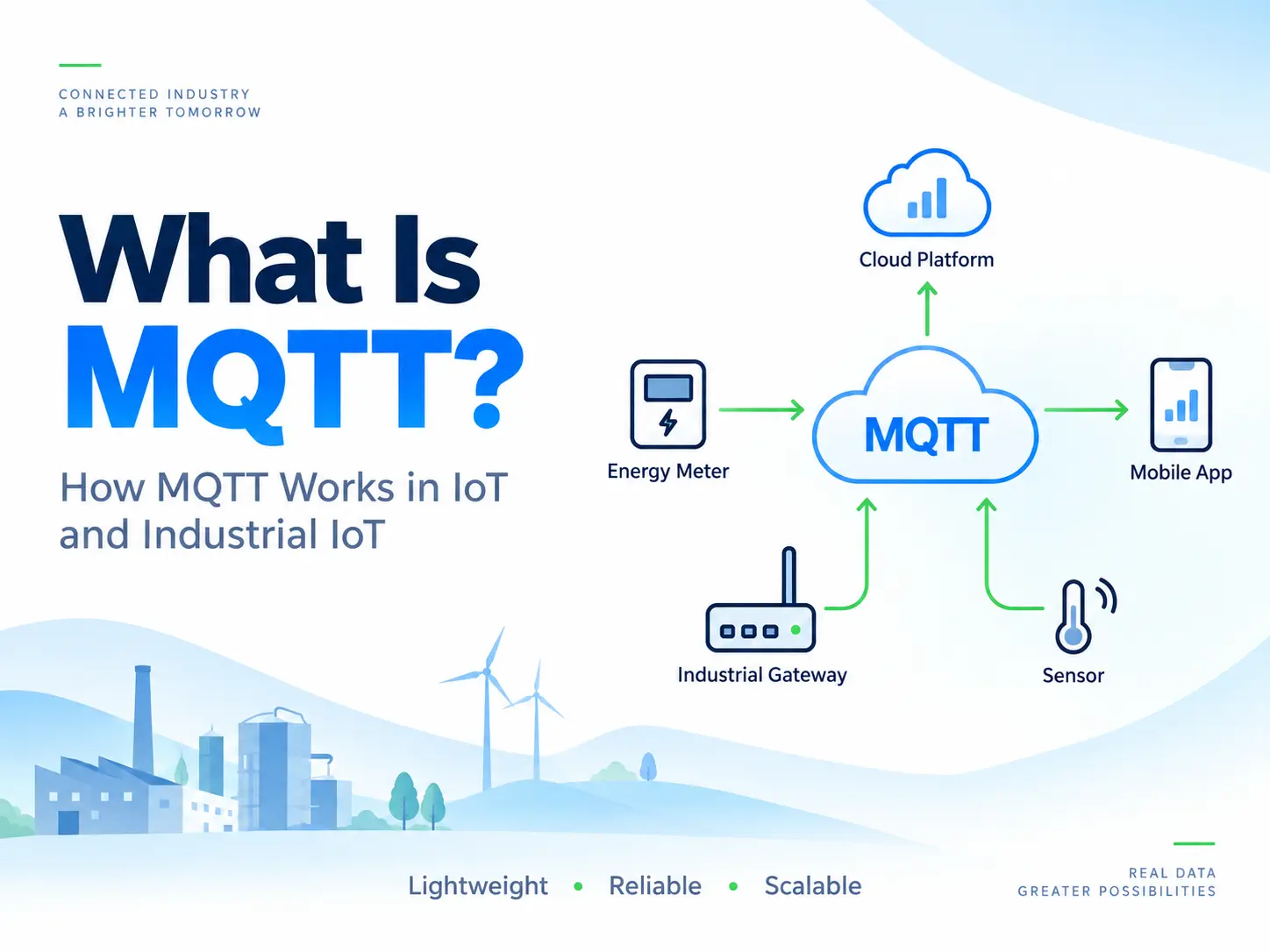 CONNECTED INDUSTRY
A BRIGHTER TOMORROW

What Is MQTT?

How MQTT Works in IoT and Industrial IoT

Cloud Platform

Energy Meter

MQTT

Mobile App

Industrial Gateway

Sensor

Lightweight • Reliable • Scalable

REAL DATA
GREATER POSSIBILITIES